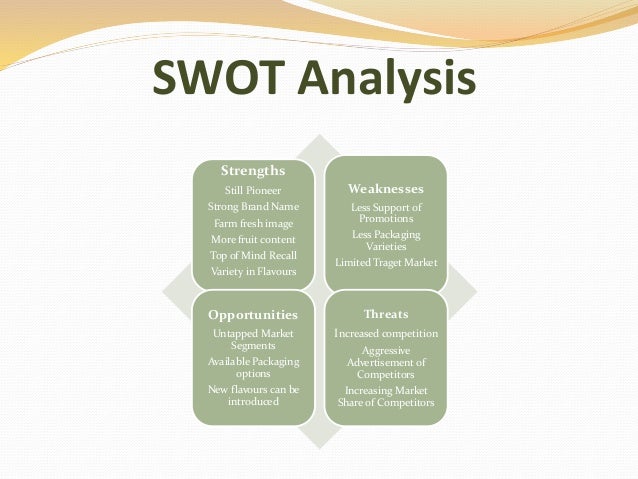 SWOT Analysis

Strengths
Still Pioneer
Strong Brand Name
Farm fresh image
More fruit content
Top of Mind Recall
Variety in Flavours

Weaknesses
Less Support of Promotions
Less Packaging Varieties
Limited Traget Market

Opportunities
Untapped Market Segments
Available Packaging options
New flavours can be introduced

Threats
Increased competition
Aggressive Advertisement of Competitors
Increasing Market Share of Competitors